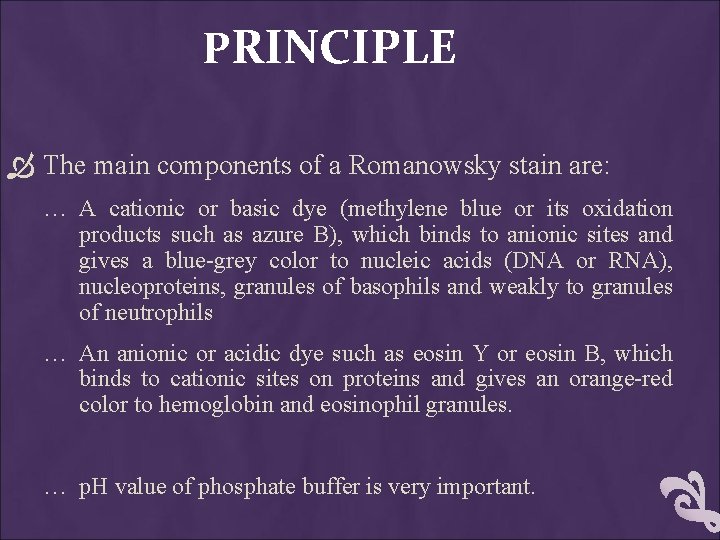 PRINCIPLE

The main components of a Romanowsky stain are:

… A cationic or basic dye (methylene blue or its oxidation products such as azure B), which binds to anionic sites and gives a blue-grey color to nucleic acids (DNA or RNA), nucleoproteins, granules of basophils and weakly to granules of neutrophils

… An anionic or acidic dye such as eosin Y or eosin B, which binds to cationic sites on proteins and gives an orange-red color to hemoglobin and eosinophil granules.

… pH value of phosphate buffer is very important.